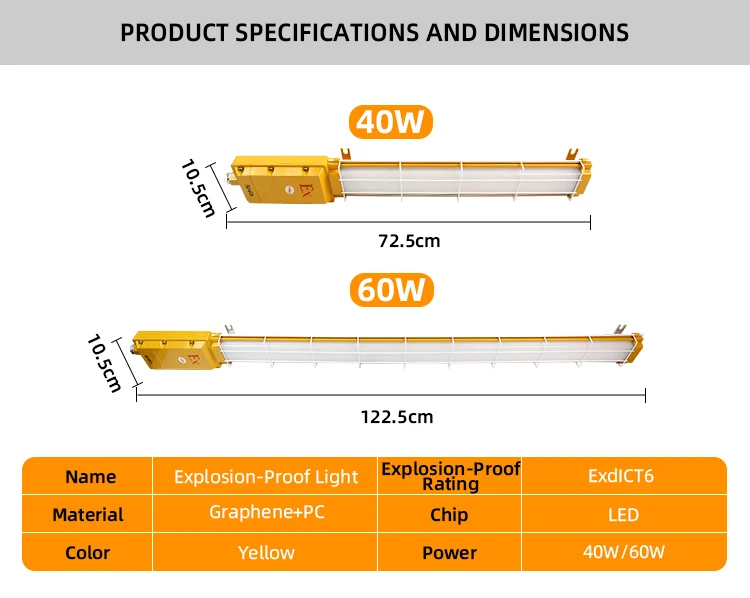 PRODUCT SPECIFICATIONS AND DIMENSIONS

40W

10.5cm

Ex

72.5cm

60W

10.5cm

Ex

122.5cm

| Name | Explosion-Proof Light | Explosion-Proof Rating | ExdICT6 |
|---|---|---|---|
| Material | Graphene+PC | Chip | LED |
| Color | Yellow | Power | 40W/60W |